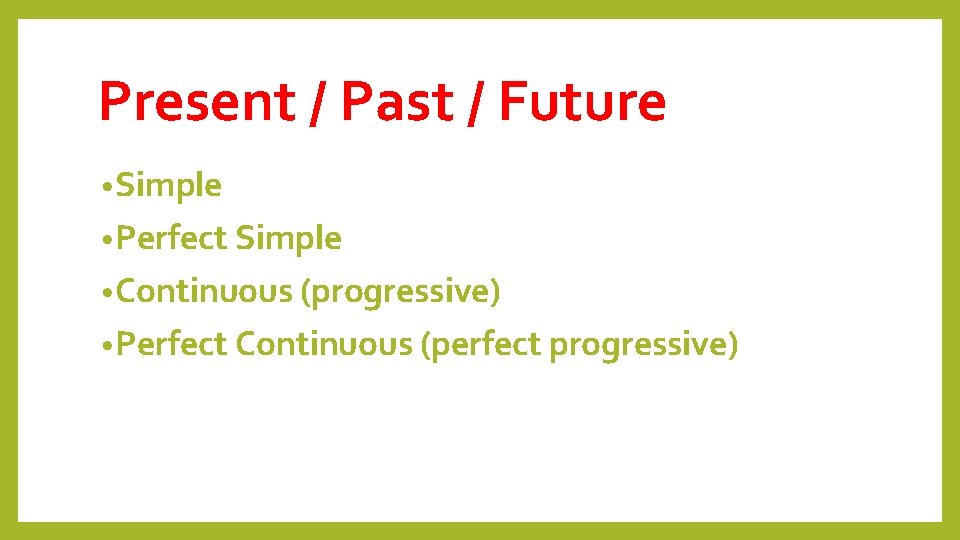 Present / Past / Future

• Simple
• Perfect Simple
• Continuous (progressive)
• Perfect Continuous (perfect progressive)